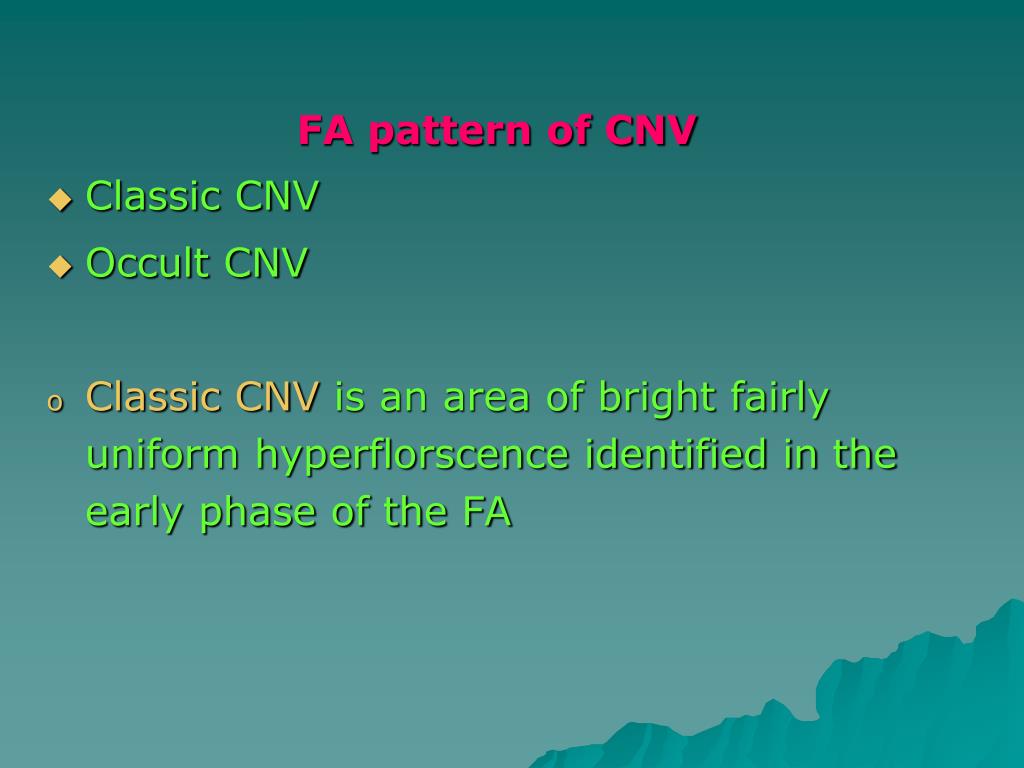 FA pattern of CNV

◆ Classic CNV
◆ Occult CNV

o Classic CNV is an area of bright fairly uniform hyperflorscence identified in the early phase of the FA